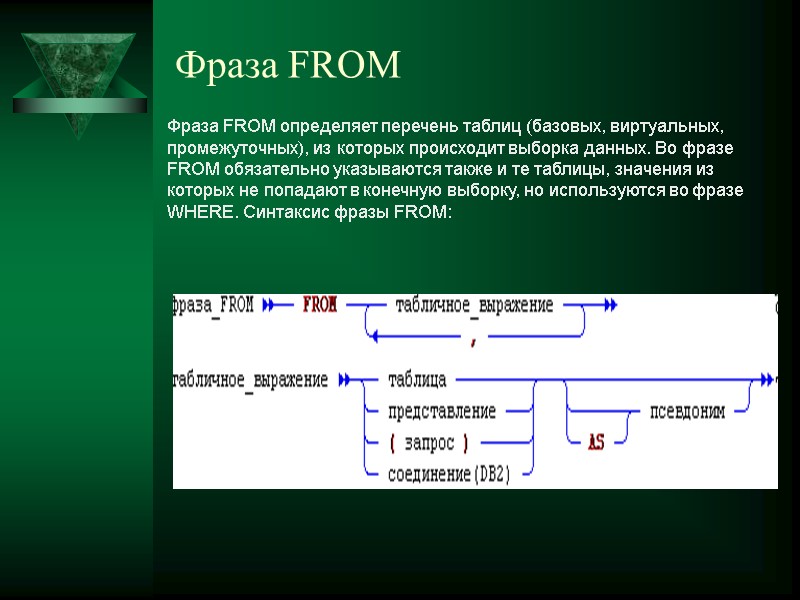 Фраза FROM

Фраза FROM определяет перечень таблиц (базовых, виртуальных, промежуточных), из которых происходит выборка данных. Во фразе FROM обязательно указываются также и те таблицы, значения из которых не попадают в конечную выборку, но используются во фразе WHERE. Синтаксис фразы FROM:

фраза_FROM FROM табличное_выражение
,

табличное_выражение таблица
представление
( запрос )
соединение(DB2)
AS
псевдоним